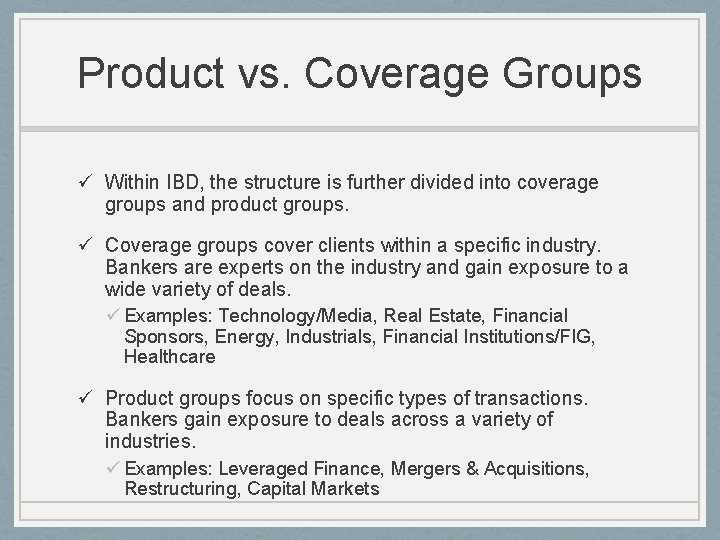 Product vs. Coverage Groups

✓ Within IBD, the structure is further divided into coverage groups and product groups.

✓ Coverage groups cover clients within a specific industry. Bankers are experts on the industry and gain exposure to a wide variety of deals.

✓ Examples: Technology/Media, Real Estate, Financial Sponsors, Energy, Industrials, Financial Institutions/FIG, Healthcare

✓ Product groups focus on specific types of transactions. Bankers gain exposure to deals across a variety of industries.

✓ Examples: Leveraged Finance, Mergers & Acquisitions, Restructuring, Capital Markets